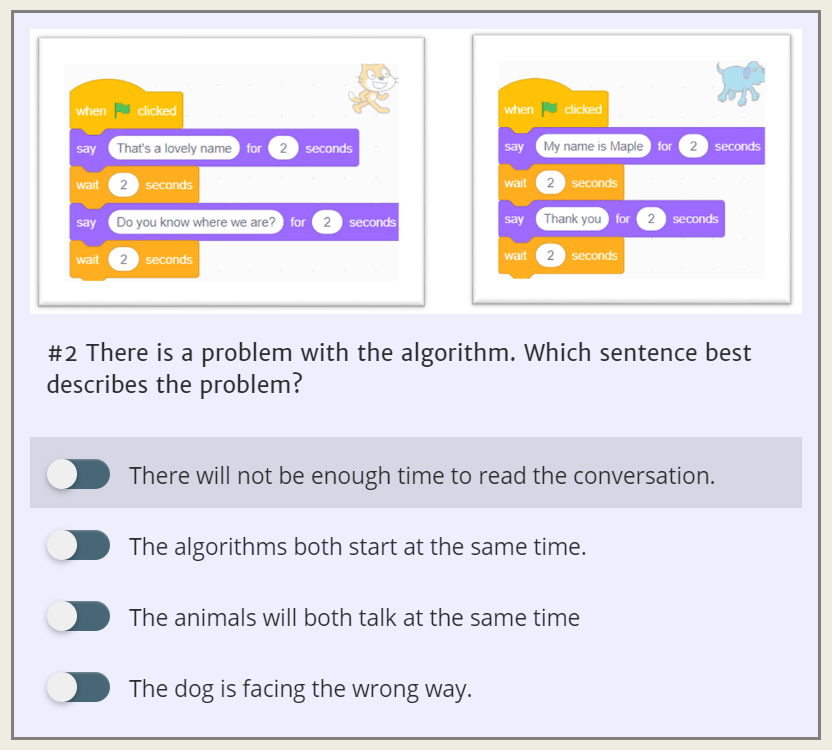 when clicked
say That's a lovely name for 2 seconds
wait 2 seconds
say Do you know where we are? for 2 seconds
wait 2 seconds

when clicked
say My name is Maple for 2 seconds
wait 2 seconds
say Thank you for 2 seconds
wait 2 seconds

#2 There is a problem with the algorithm. Which sentence best describes the problem?

There will not be enough time to read the conversation.

The algorithms both start at the same time.

The animals will both talk at the same time

The dog is facing the wrong way.